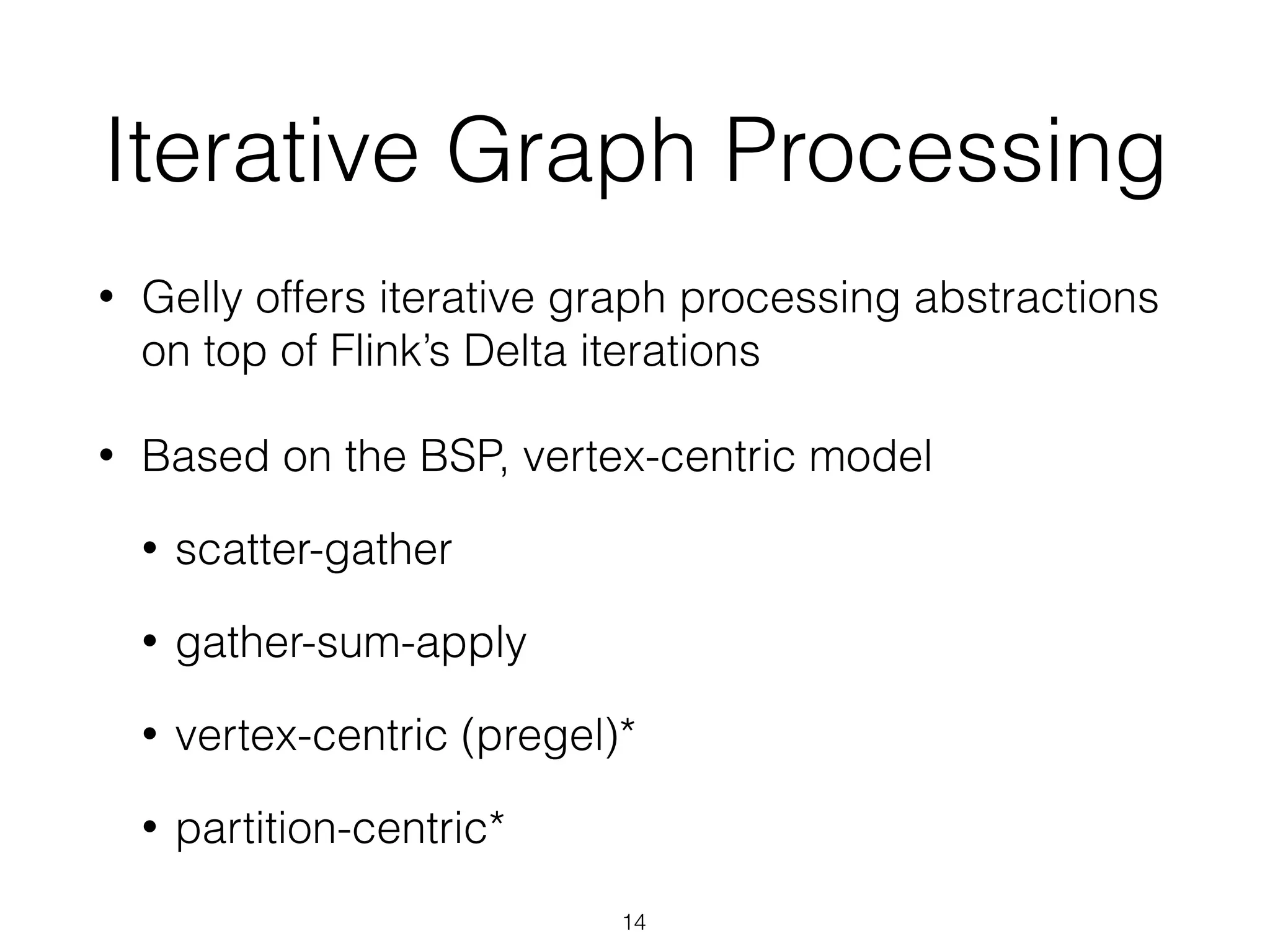 Iterative Graph Processing

• Gelly offers iterative graph processing abstractions on top of Flink's Delta iterations

• Based on the BSP, vertex-centric model

• scatter-gather

• gather-sum-apply

• vertex-centric (pregel)*

• partition-centric*

14